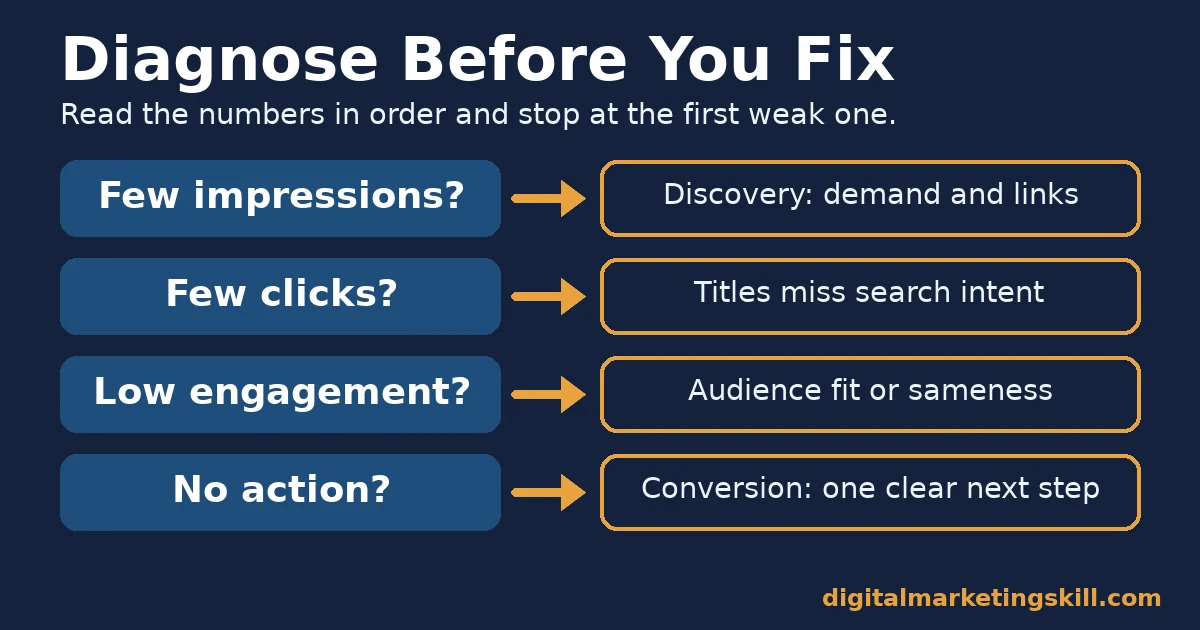 Diagnose Before You Fix

Read the numbers in order and stop at the first weak one.

Few impressions?

Discovery: demand and links

Few clicks?

Titles miss search intent

Low engagement?

Audience fit or sameness

No action?

Conversion: one clear next step

digitalmarketingskill.com